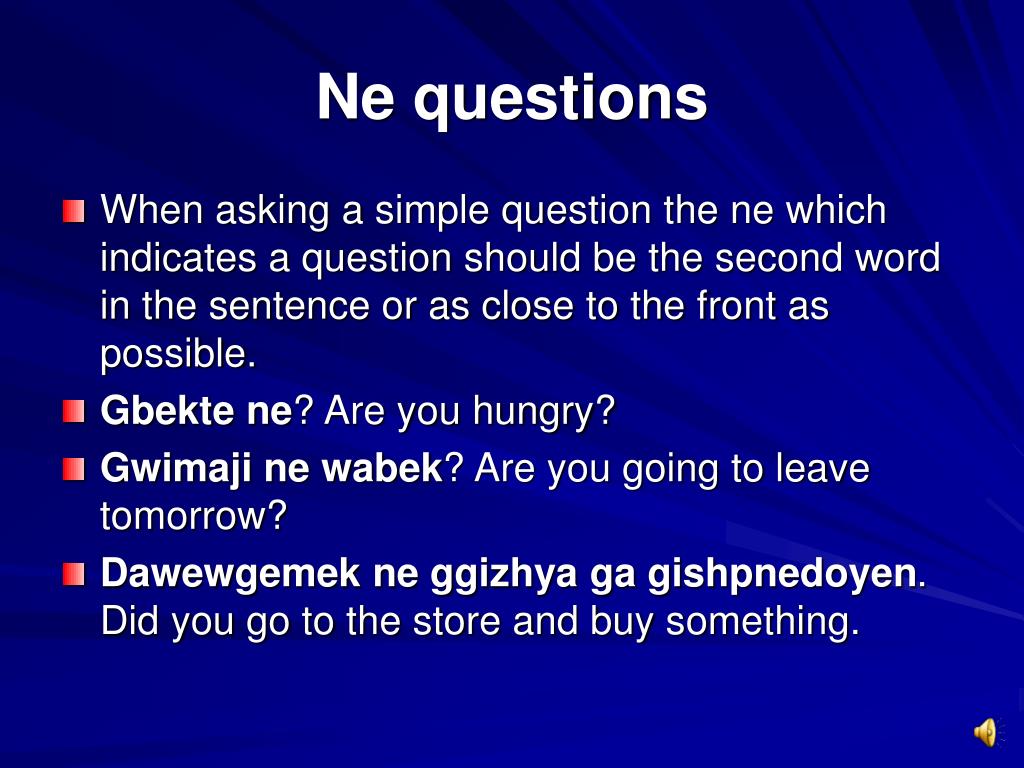 Ne questions

When asking a simple question the ne which indicates a question should be the second word in the sentence or as close to the front as possible.

Gbekte ne? Are you hungry?

Gwimaji ne wabek? Are you going to leave tomorrow?

Dawewgemek ne ggizhya ga gishpnedoyen. Did you go to the store and buy something.